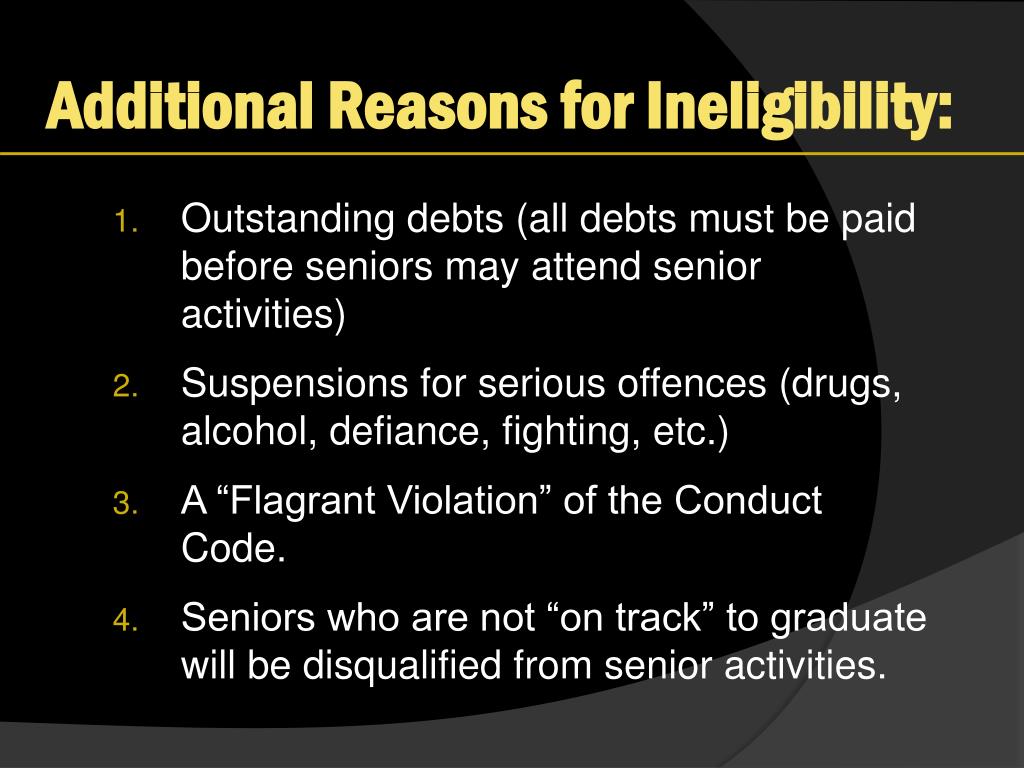 Additional Reasons for Ineligibility:

1. Outstanding debts (all debts must be paid before seniors may attend senior activities)

2. Suspensions for serious offences (drugs, alcohol, defiance, fighting, etc.)

3. A “Flagrant Violation” of the Conduct Code.

4. Seniors who are not “on track” to graduate will be disqualified from senior activities.